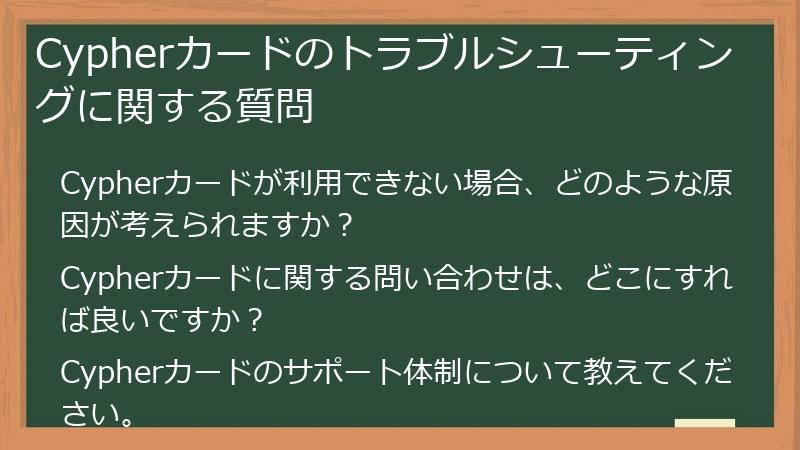 Cypherカードのトラブルシューティングに関する質問

Cypherカードが利用できない場合、どのような原因が考えられますか？

Cypherカードに関する問い合わせは、どこにすれば良いですか？

Cypherカードのサポート体制について教えてください。